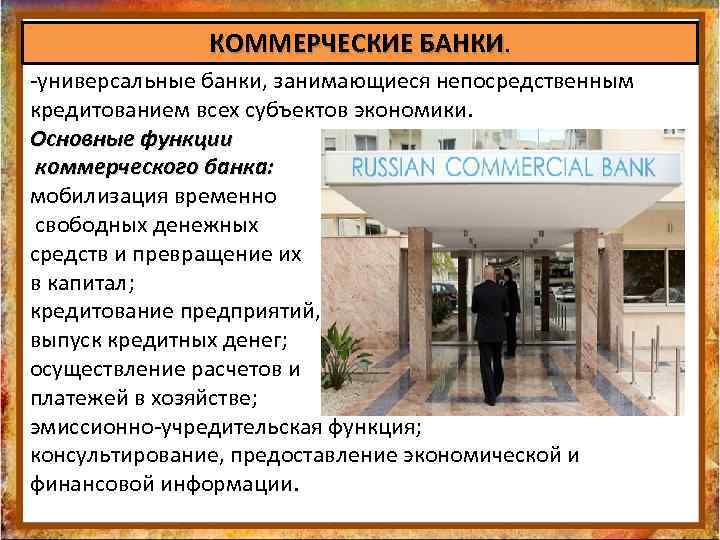 КОММЕРЧЕСКИЕ БАНКИ.

-универсальные банки, занимающиеся непосредственным кредитованием всех субъектов экономики.

Основные функции коммерческого банка:

мобилизация временно свободных денежных средств и превращение их в капитал;
кредитование предприятий,
выпуск кредитных денег;
осуществление расчетов и платежей в хозяйстве;
эмиссионно-учредительская функция;
консультирование, предоставление экономической и финансовой информации.

RUSSIAN COMMERCIAL BANK